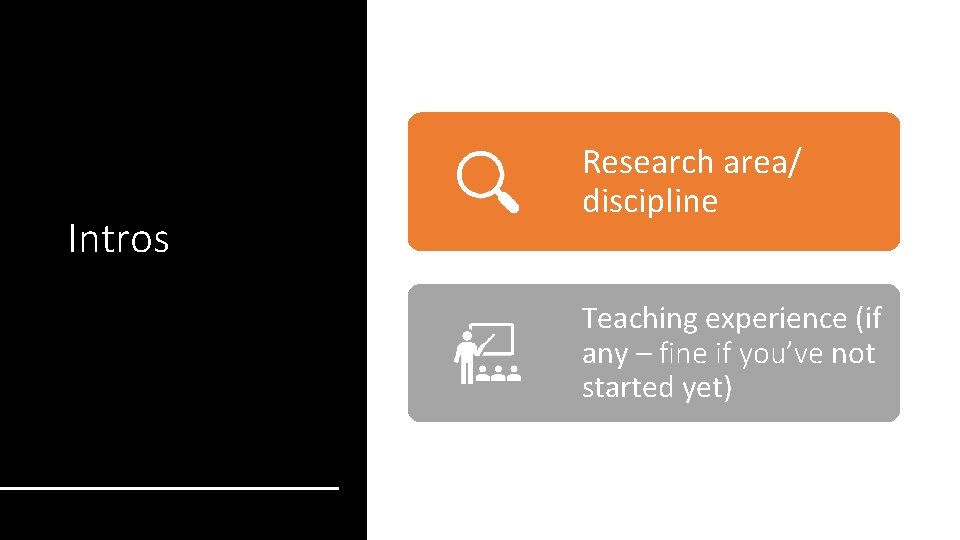 Intros

Research area/ discipline

Teaching experience (if any – fine if you’ve not started yet)